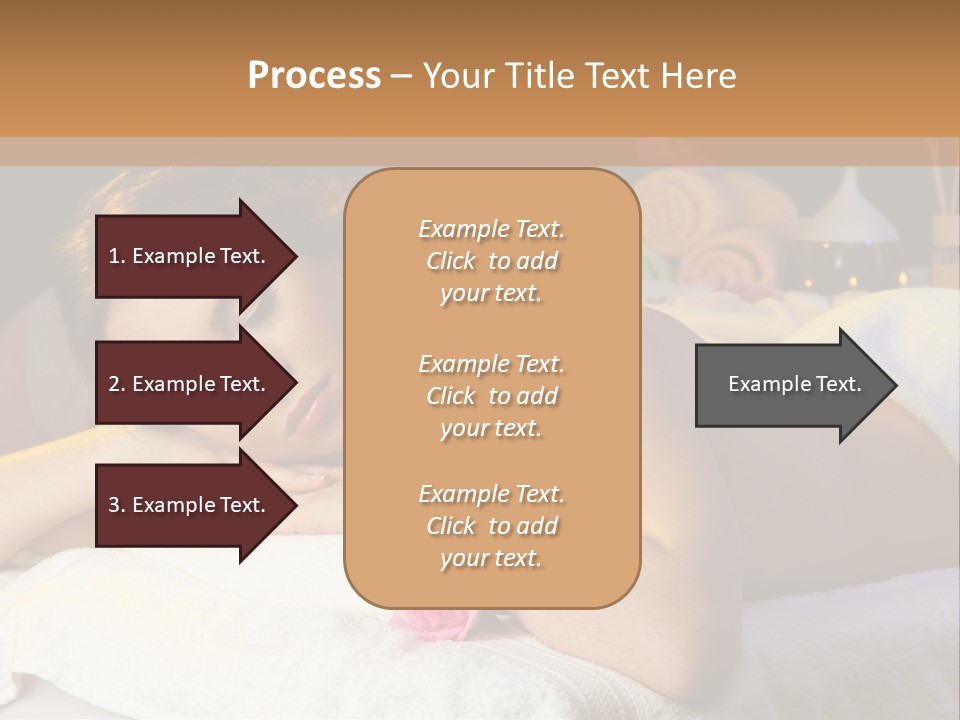 Process – Your Title Text Here

1. Example Text.

2. Example Text.

3. Example Text.

Example Text. Click to add your text.

Example Text. Click to add your text.

Example Text. Click to add your text.

Example Text.